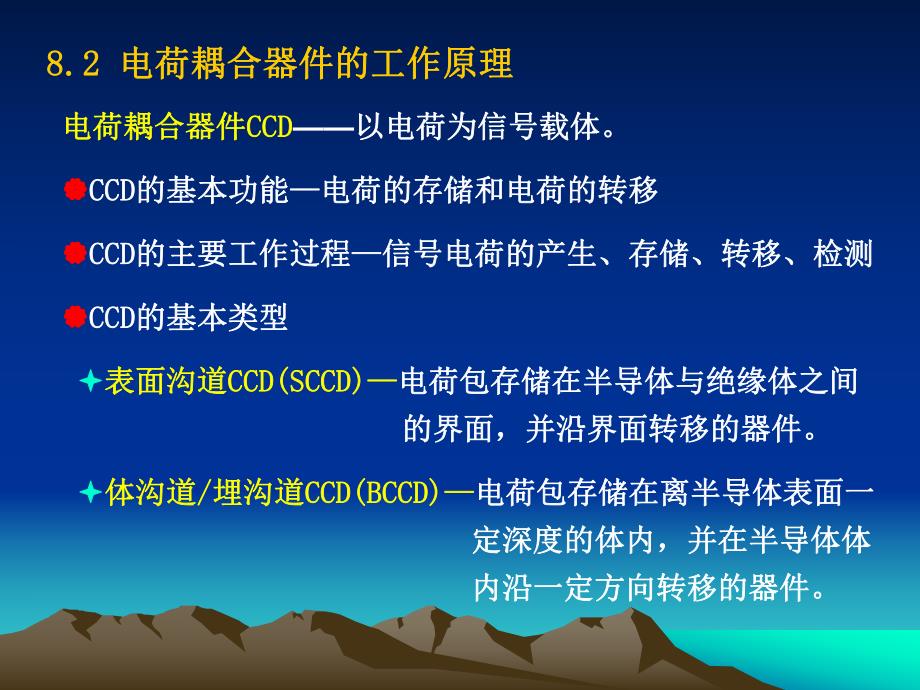 8.2 电荷耦合器件的工作原理

电荷耦合器件CCD——以电荷为信号载体。

CCD的基本功能—电荷的存储和电荷的转移

CCD的主要工作过程—信号电荷的产生、存储、转移、检测

CCD的基本类型

表面沟道CCD(SCCD)—电荷包存储在半导体与绝缘体之间的界面，并沿界面转移的器件。

体沟道/埋沟道CCD(BCCD)—电荷包存储在离半导体表面一定深度的体内，并在半导体体内沿一定方向转移的器件。